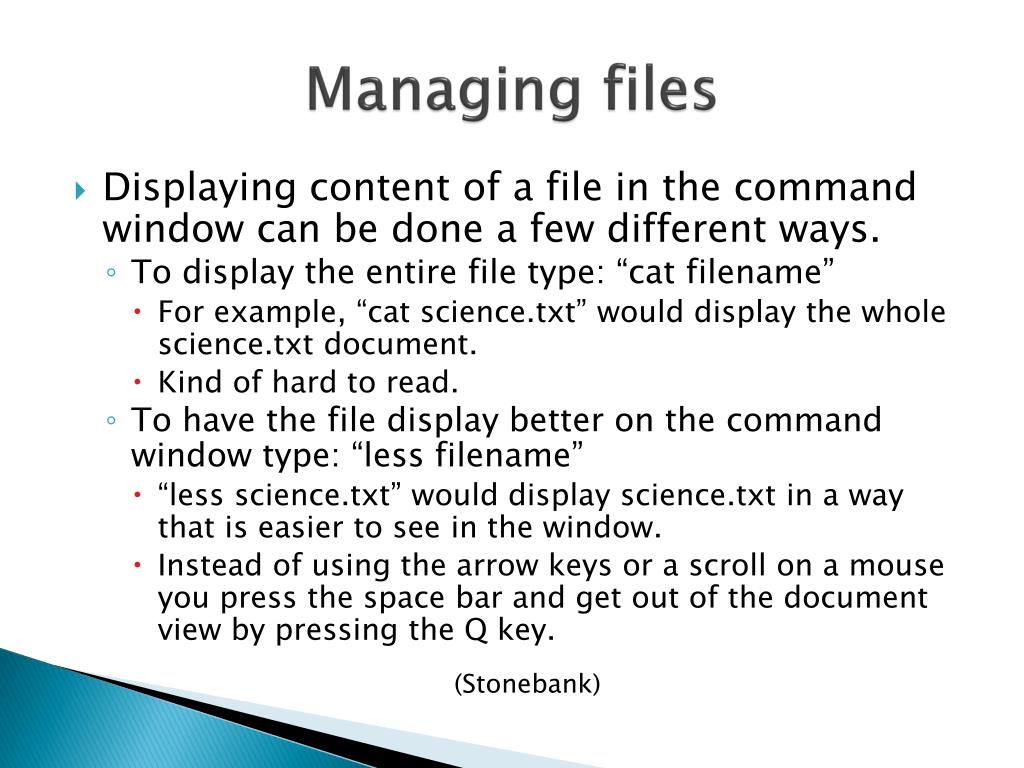 Managing files

Displaying content of a file in the command window can be done a few different ways.

To display the entire file type: “cat filename”

For example, “cat science.txt” would display the whole science.txt document.

Kind of hard to read.

To have the file display better on the command window type: “less filename”

“less science.txt” would display science.txt in a way that is easier to see in the window.

Instead of using the arrow keys or a scroll on a mouse you press the space bar and get out of the document view by pressing the Q key.

(Stonebank)